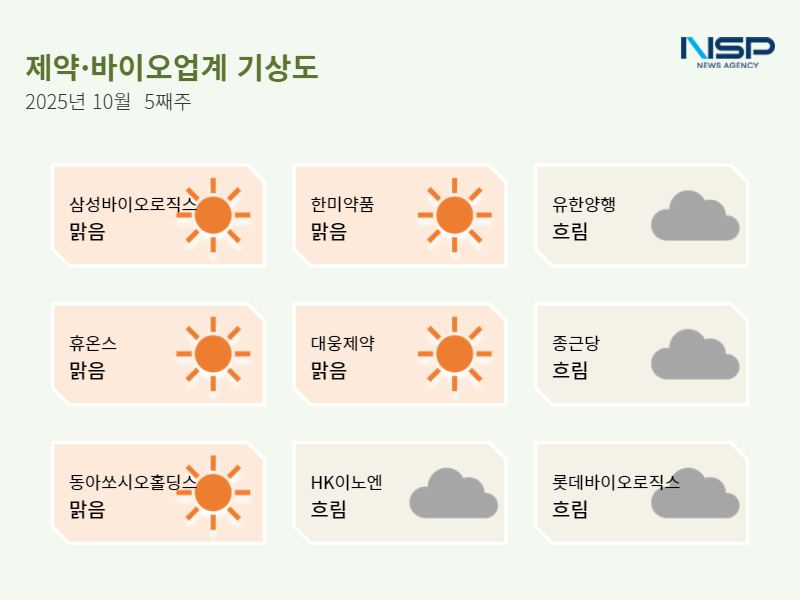 제약·바이오업계 기상도
2025년 10월 5째주

NSP
NEWS AGENCY

삼성바이오로직스
맑음

한미약품
맑음

유한양행
흐림

휴온스
맑음

대웅제약
맑음

종근당
흐림

동아쏘시오홀딩스
맑음

HK이노엔
흐림

롯데바이오로직스
흐림